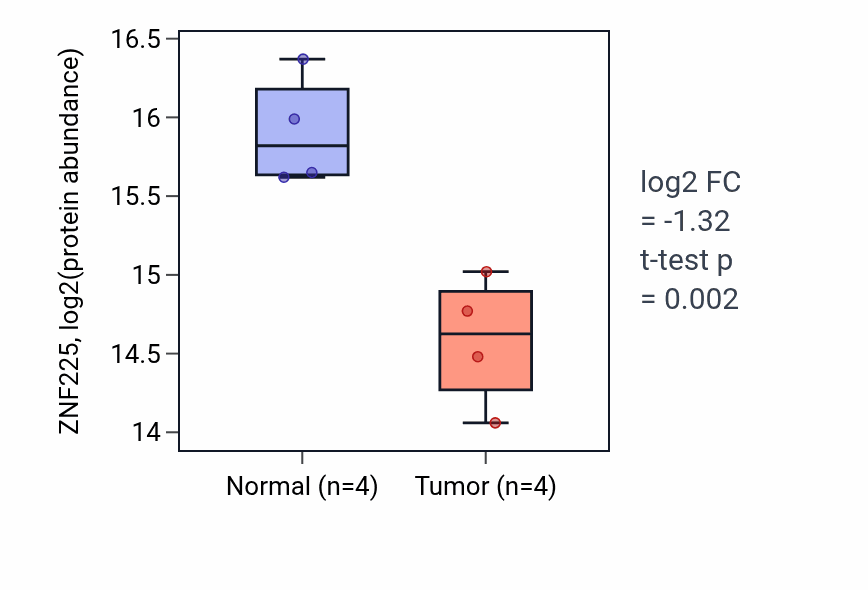 ZNF225, log2(protein abundance)

16.5
16
15.5
15
14.5
14

Normal (n=4)
Tumor (n=4)

log2 FC
= -1.32
t-test p
= 0.002